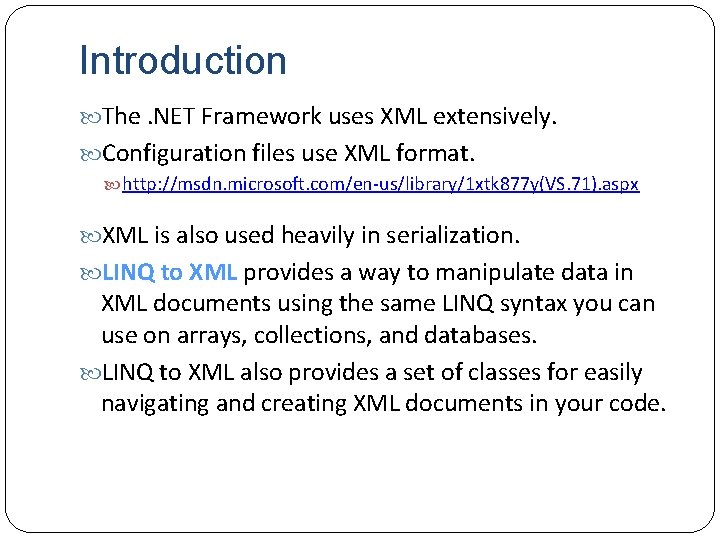 Introduction

The .NET Framework uses XML extensively.

Configuration files use XML format.

http://msdn.microsoft.com/en-us/library/1xtk877y(VS.71).aspx

XML is also used heavily in serialization.

LINQ to XML provides a way to manipulate data in XML documents using the same LINQ syntax you can use on arrays, collections, and databases.

LINQ to XML also provides a set of classes for easily navigating and creating XML documents in your code.